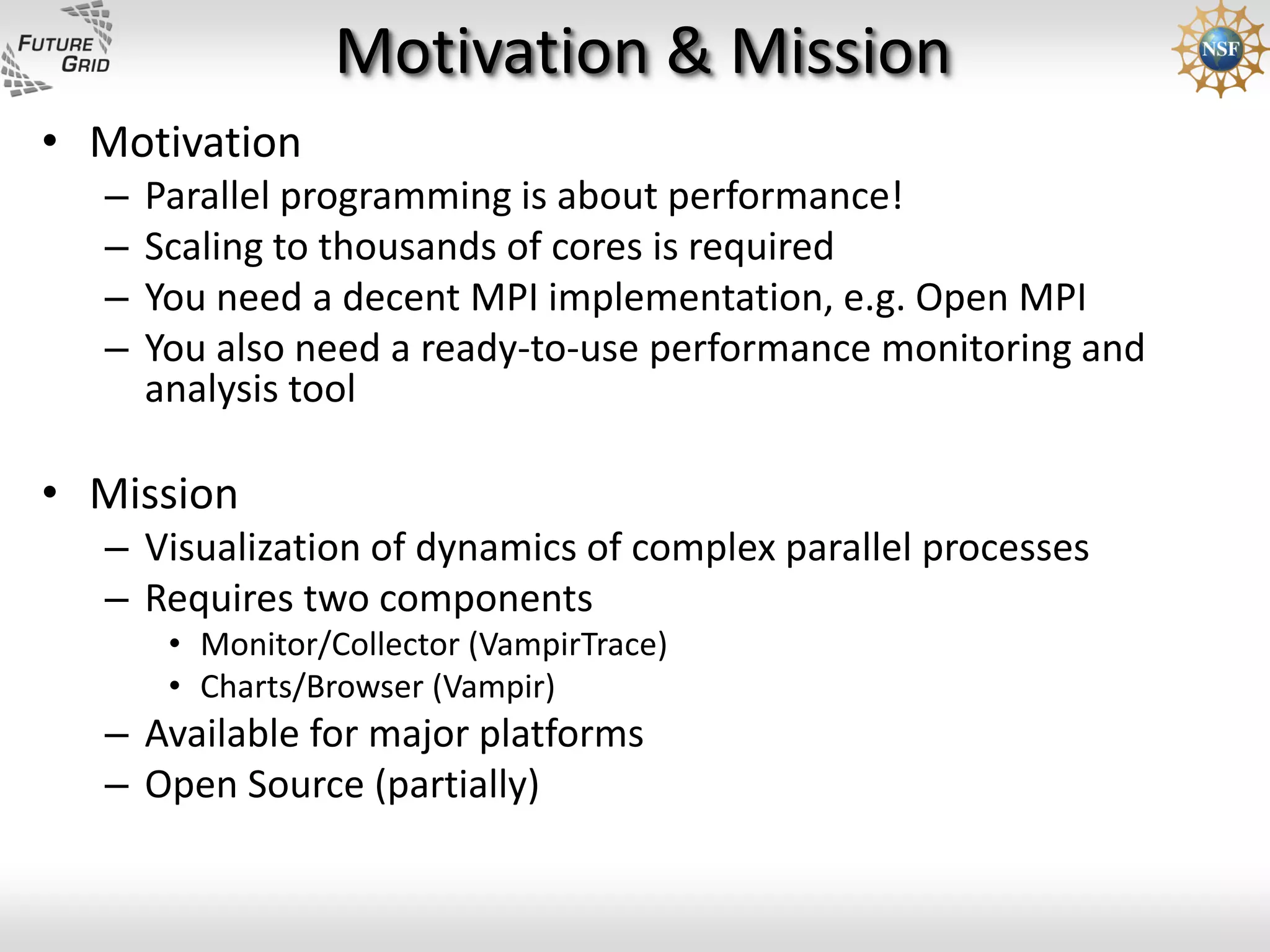 FUTURE GRID

Motivation & Mission

NSF

• Motivation
– Parallel programming is about performance!
– Scaling to thousands of cores is required
– You need a decent MPI implementation, e.g. Open MPI
– You also need a ready-to-use performance monitoring and analysis tool

• Mission
– Visualization of dynamics of complex parallel processes
– Requires two components
• Monitor/Collector (VampirTrace)
• Charts/Browser (Vampir)
– Available for major platforms
– Open Source (partially)